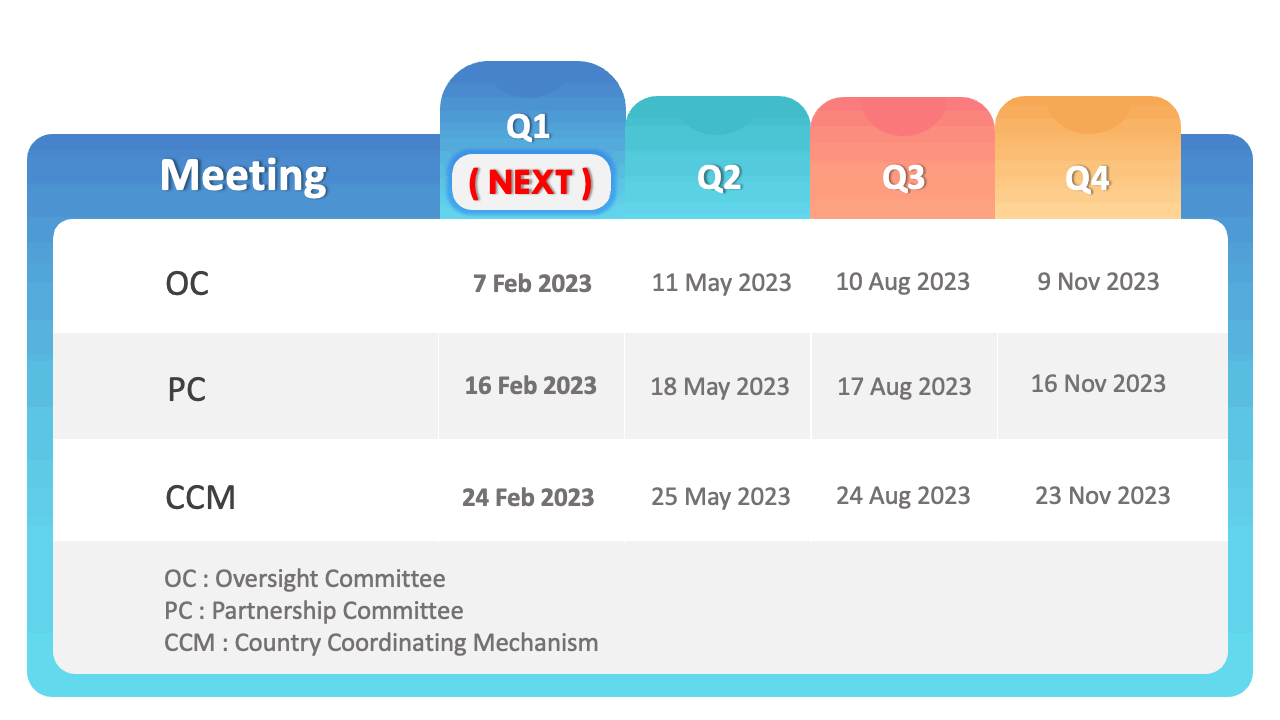 | Meeting | Q1 ( NEXT ) | Q2 | Q3 | Q4 |
|---|---|---|---|---|
| OC | 7 Feb 2023 | 11 May 2023 | 10 Aug 2023 | 9 Nov 2023 |
| PC | 16 Feb 2023 | 18 May 2023 | 17 Aug 2023 | 16 Nov 2023 |
| CCM | 24 Feb 2023 | 25 May 2023 | 24 Aug 2023 | 23 Nov 2023 |

OC : Oversight Committee
PC : Partnership Committee
CCM : Country Coordinating Mechanism